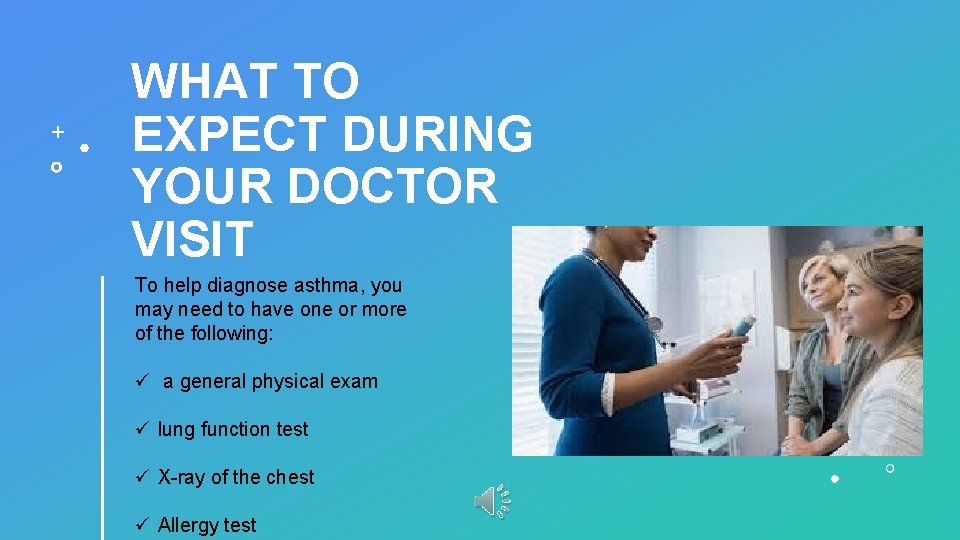 WHAT TO EXPECT DURING YOUR DOCTOR VISIT

To help diagnose asthma, you may need to have one or more of the following:

✓ a general physical exam

✓ lung function test

✓ X-ray of the chest

✓ Allergy test